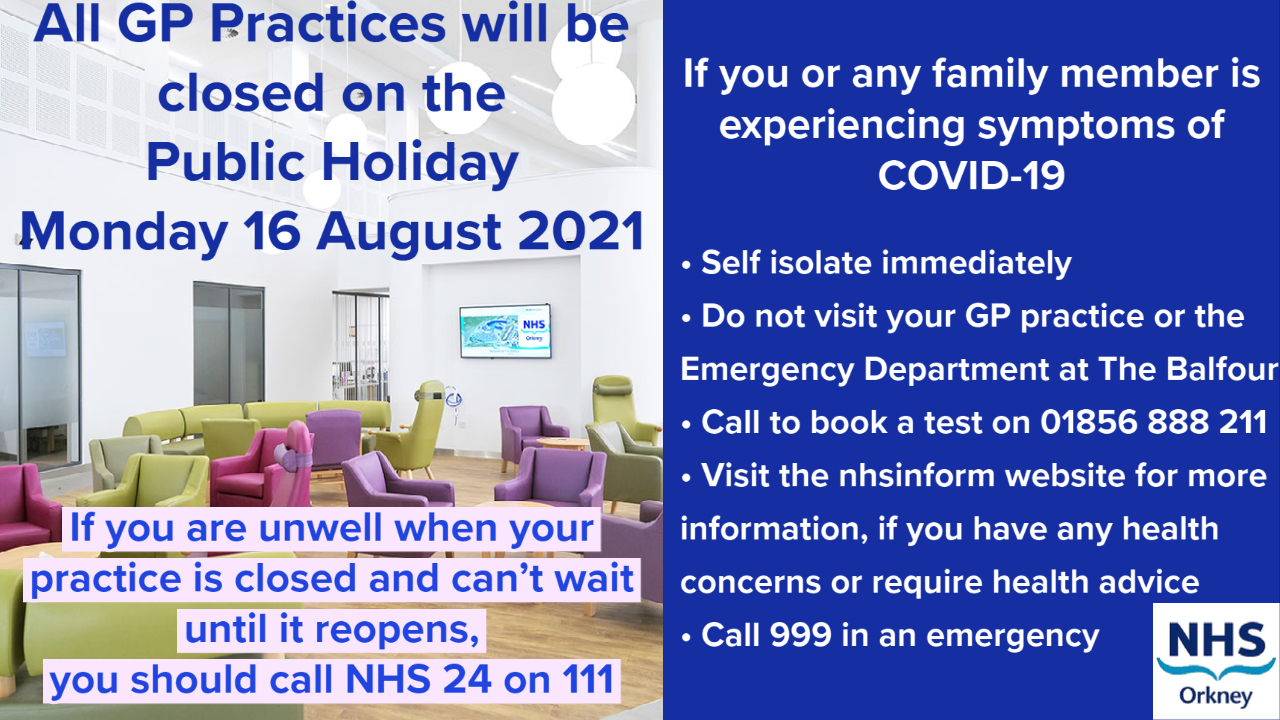 All GP Practices will be closed on the Public Holiday Monday 16 August 2021

NHS
Orkney

If you are unwell when your practice is closed and can't wait until it reopens, you should call NHS 24 on 111

If you or any family member is experiencing symptoms of COVID-19

• Self isolate immediately
• Do not visit your GP practice or the Emergency Department at The Balfour
• Call to book a test on 01856 888 211
• Visit the nhsinform website for more information, if you have any health concerns or require health advice
• Call 999 in an emergency

NHS
Orkney